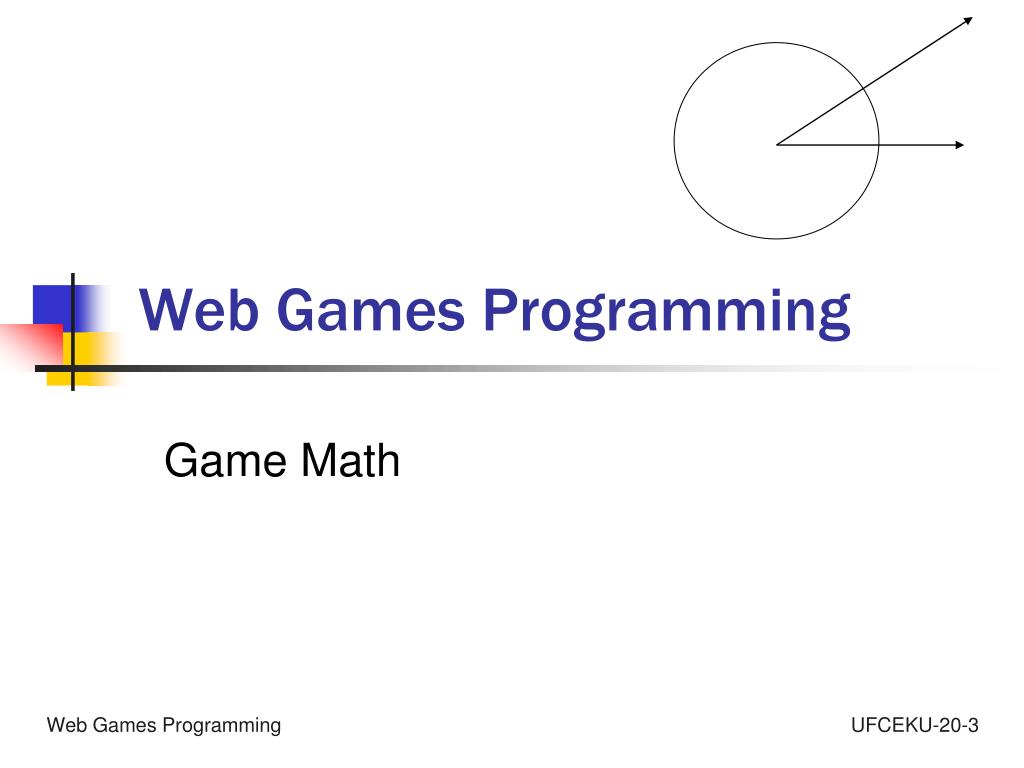 Web Games Programming

Game Math

Web Games Programming

UFCEKU-20-3